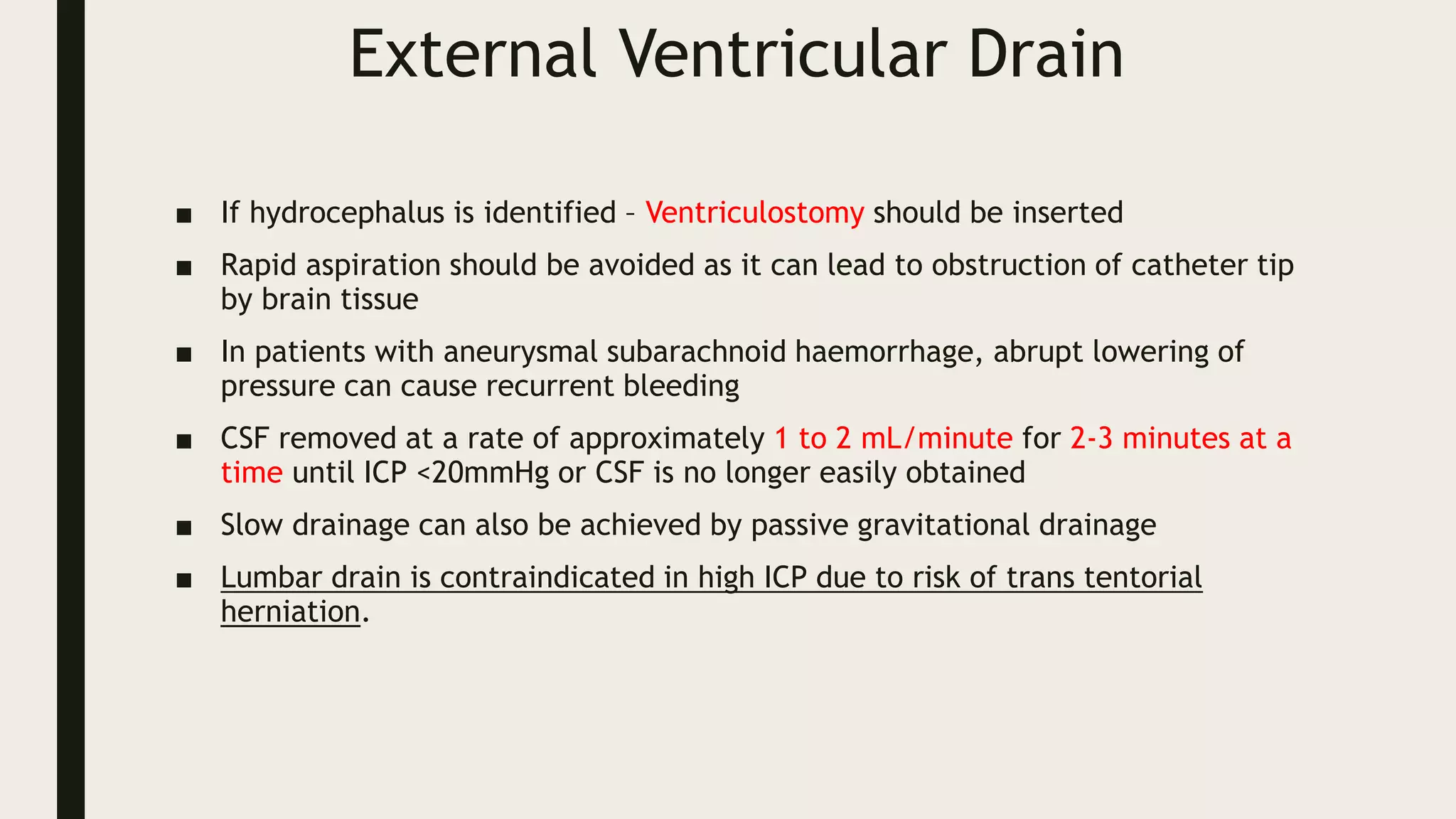 External Ventricular Drain

■ If hydrocephalus is identified – Ventriculostomy should be inserted

■ Rapid aspiration should be avoided as it can lead to obstruction of catheter tip by brain tissue

■ In patients with aneurysmal subarachnoid haemorrhage, abrupt lowering of pressure can cause recurrent bleeding

■ CSF removed at a rate of approximately 1 to 2 mL/minute for 2-3 minutes at a time until ICP <20mmHg or CSF is no longer easily obtained

■ Slow drainage can also be achieved by passive gravitational drainage

■ Lumbar drain is contraindicated in high ICP due to risk of trans tentorial herniation.